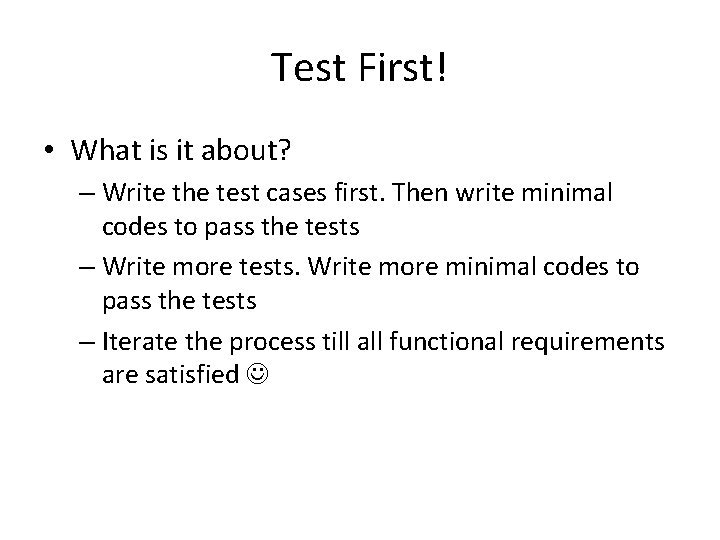 Test First!

• What is it about?

– Write the test cases first. Then write minimal codes to pass the tests

– Write more tests. Write more minimal codes to pass the tests

– Iterate the process till all functional requirements are satisfied ☺